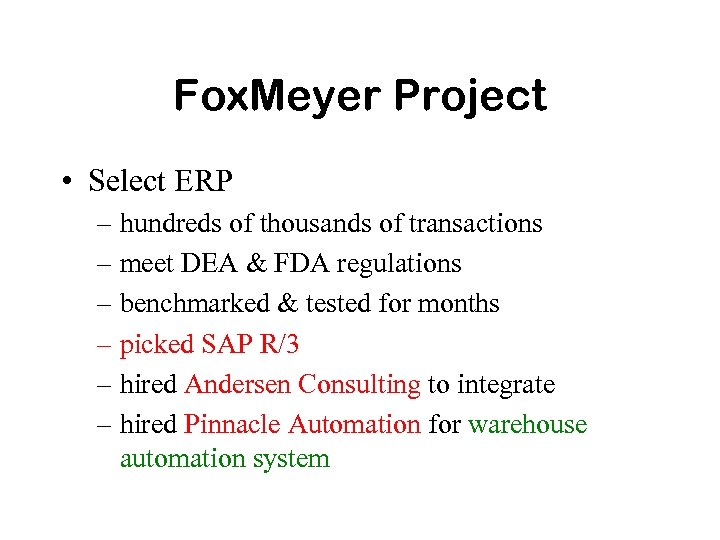 FoxMeyer Project

• Select ERP
– hundreds of thousands of transactions
– meet DEA & FDA regulations
– benchmarked & tested for months
– picked SAP R/3
– hired Andersen Consulting to integrate
– hired Pinnacle Automation for warehouse automation system